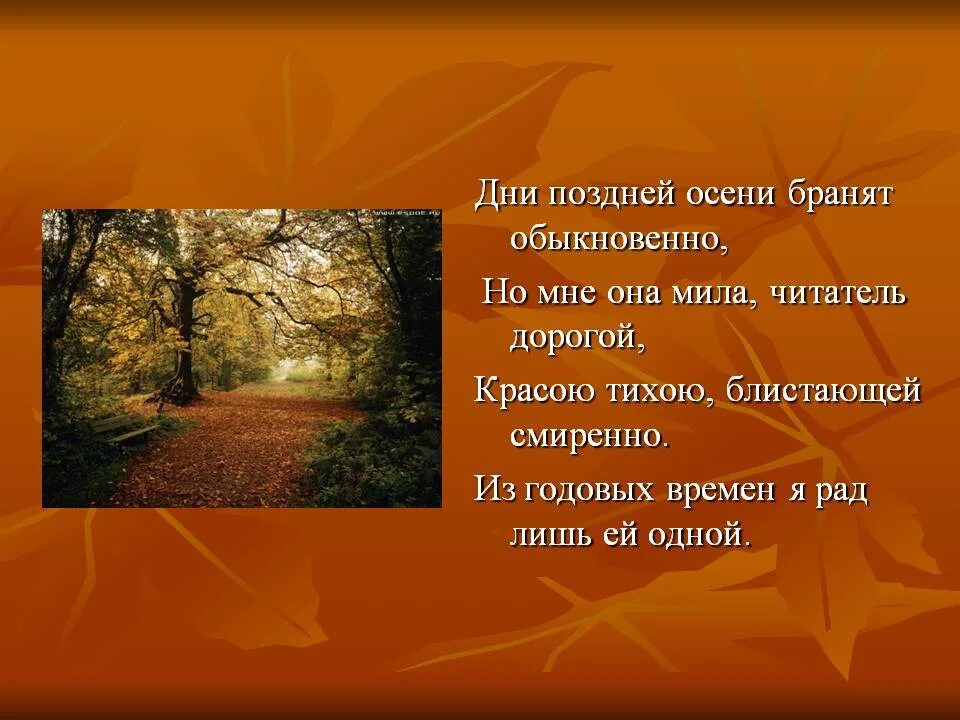 www.espoe.ru

Дни поздней осени бранят обыкновенно,

Но мне она мила, читатель дорогой,

Красою тихою, блистающей смиренно.

Из годовых времен я рад лишь ей одной.